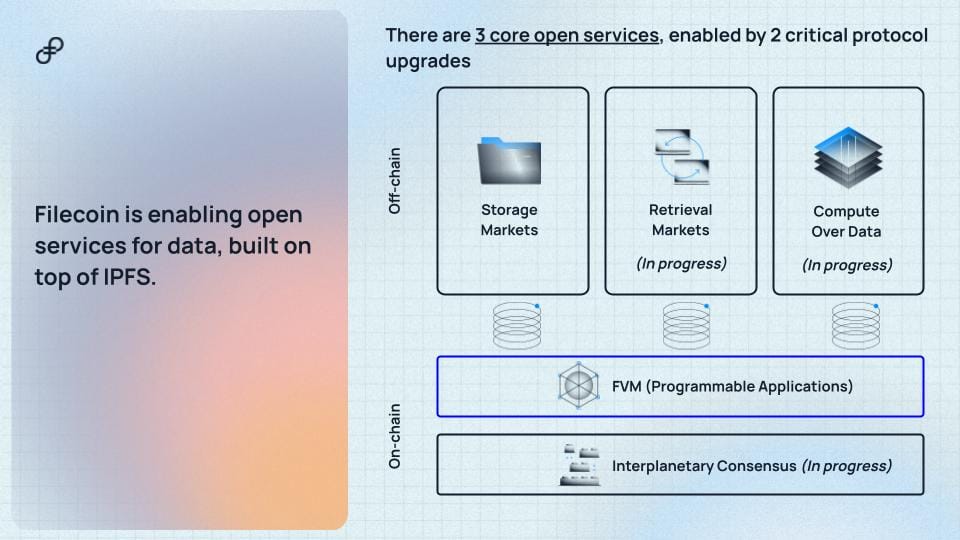 Filecoin is enabling open services for data, built on top of IPFS.

There are 3 core open services, enabled by 2 critical protocol upgrades

Off-chain

Storage Markets

Retrieval Markets

(In progress)

Compute Over Data

(In progress)

On-chain

FVM (Programmable Applications)

Interplanetary Consensus (In progress)